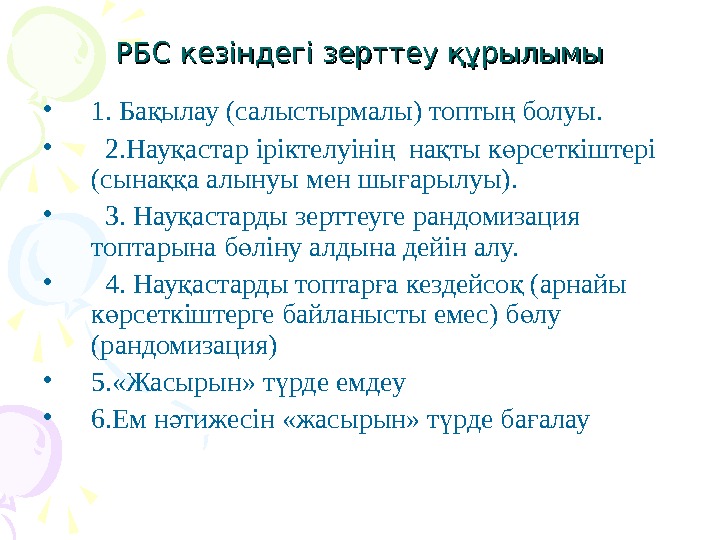 РБС кезіндегі зерттеу құрылымы

• 1. Бақылау (салыстырмалы) топтың болуы.
• 2.Науқастар іріктелуінің нақты көрсеткіштері (сынаққа алынуы мен шығарылуы).
• 3. Науқастарды зерттеуге рандомизация топтарына бөліну алдына дейін алу.
• 4. Науқастарды топтарға кездейсоқ (арнайы көрсеткіштерге байланысты емес) бөлу (рандомизация)
• 5.«Жасырын» түрде емдеу
• 6.Ем нәтижесін «жасырын» түрде бағалау